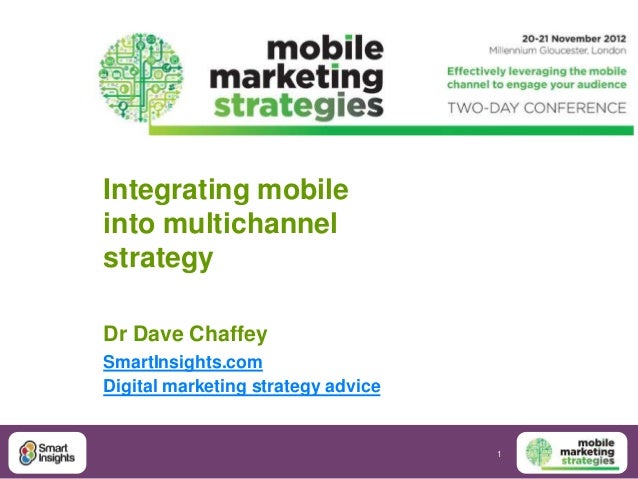 mobile marketing strategies

20-21 November 2012
Millennium Gloucester, London

Effectively leveraging the mobile channel to engage your audience

TWO-DAY CONFERENCE

Integrating mobile into multichannel strategy

Dr Dave Chaffey

SmartInsights.com
Digital marketing strategy advice

Smart Insights

1

mobile marketing strategies